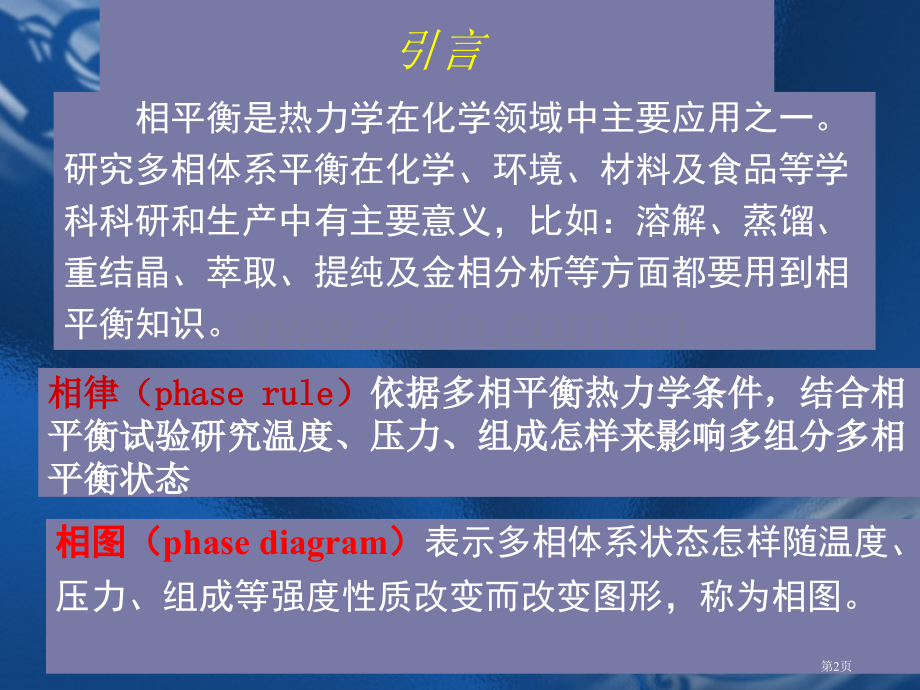 引言

相平衡是热力学在化学领域中主要应用之一。研究多相体系平衡在化学、环境、材料及食品等学科科研和生产中有主要意义，比如：溶解、蒸馏、重结晶、萃取、提纯及金相分析等方面都要用到相平衡知识。

相律（phase rule）依据多相平衡热力学条件，结合相平衡试验研究温度、压力、组成怎样来影响多组分多相平衡状态

相图（phase diagram）表示多相体系状态怎样随温度、压力、组成等强度性质改变而改变图形，称为相图。

第2页